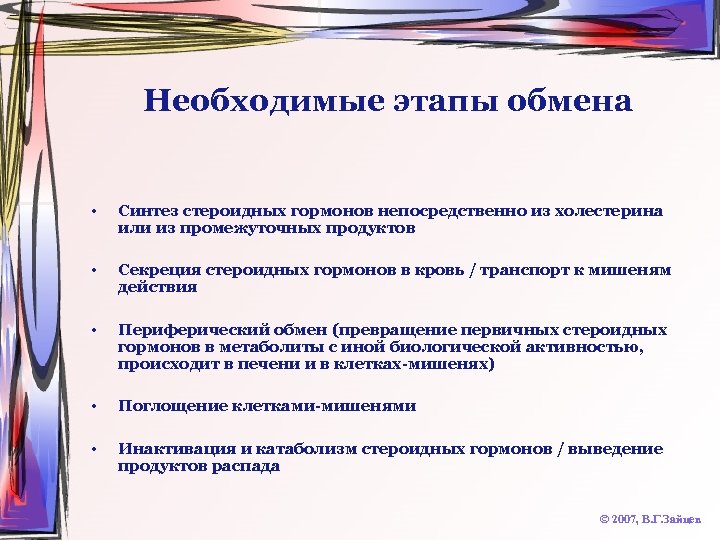 Необходимые этапы обмена

• Синтез стероидных гормонов непосредственно из холестерина или из промежуточных продуктов

• Секреция стероидных гормонов в кровь / транспорт к мишеням действия

• Периферический обмен (превращение первичных стероидных гормонов в метаболиты с иной биологической активностью, происходит в печени и в клетках-мишенях)

• Поглощение клетками-мишенями

• Инактивация и катаболизм стероидных гормонов / выведение продуктов распада

© 2007, В.Г.Зайцев